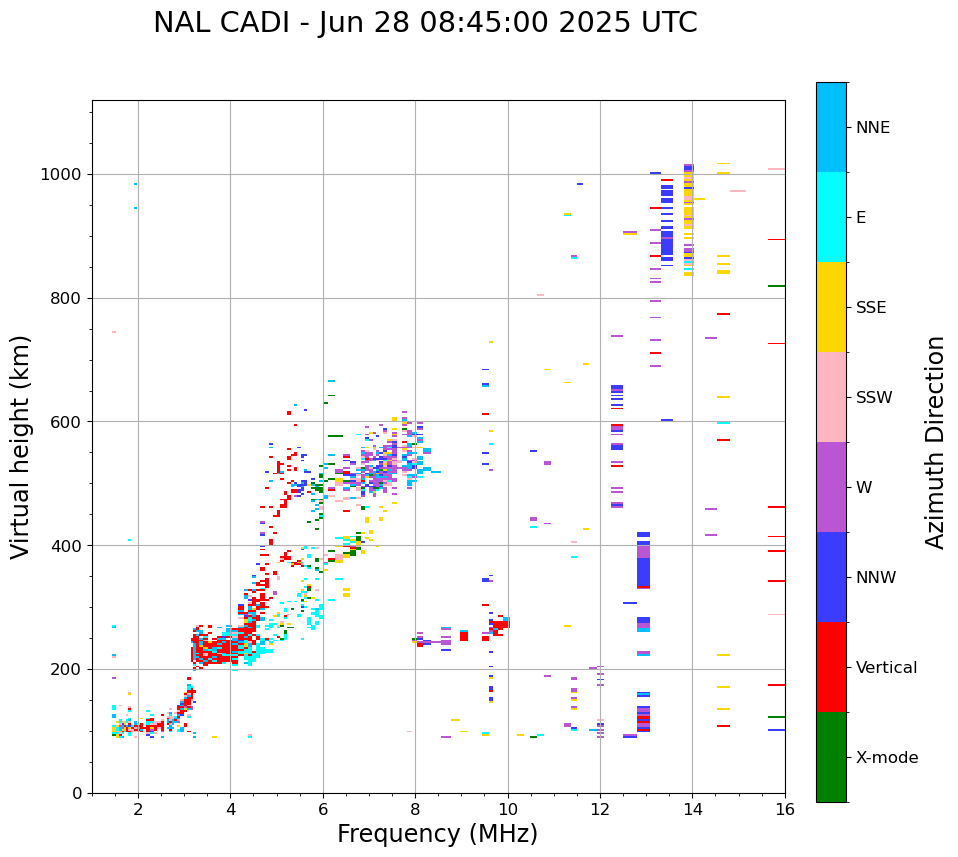 NAL CADI - Jun 28 08:45:00 2025 UTC

Virtual height (km)

1000
800
600
400
200
0

2
4
6
8
10
12
14
16

Frequency (MHz)

NNE
E
SSE
SSW
W
NNW
Vertical
X-mode

Azimuth Direction